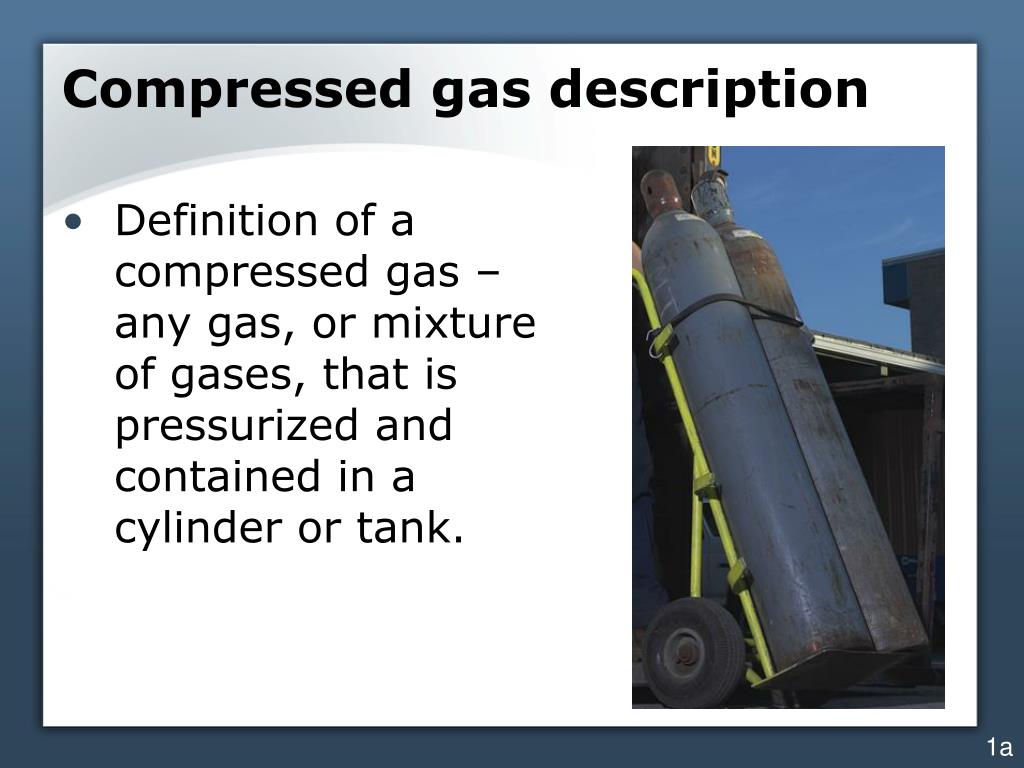 Compressed gas description

• Definition of a compressed gas – any gas, or mixture of gases, that is pressurized and contained in a cylinder or tank.

1a